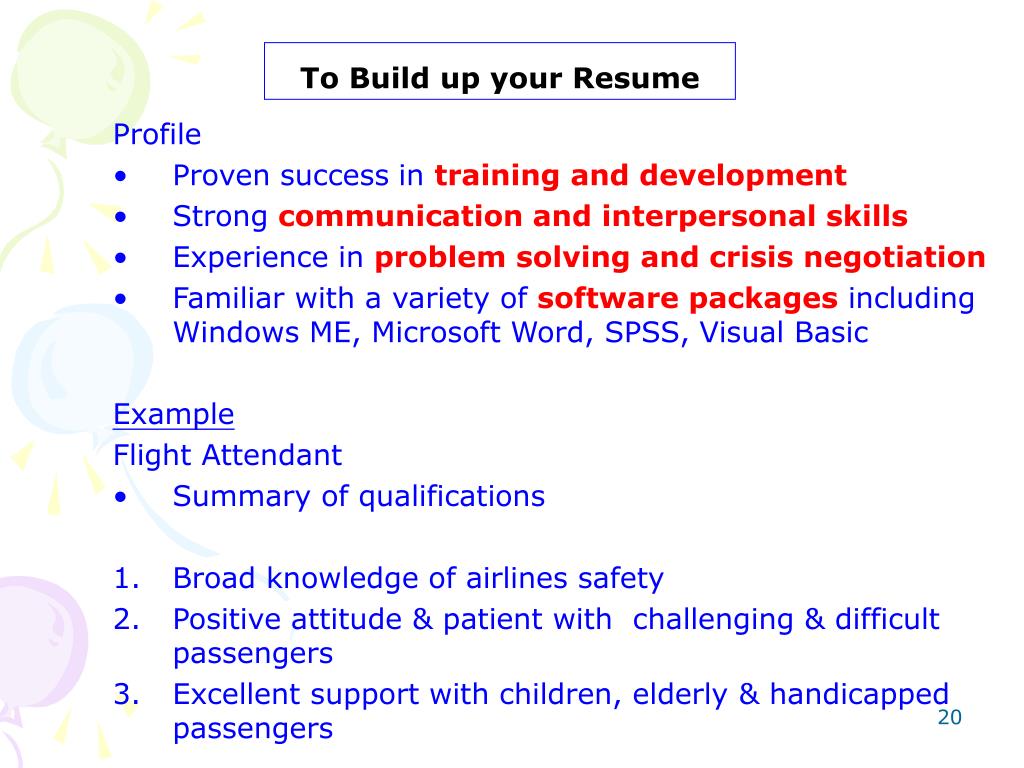 To Build up your Resume

Profile
• Proven success in training and development
• Strong communication and interpersonal skills
• Experience in problem solving and crisis negotiation
• Familiar with a variety of software packages including Windows ME, Microsoft Word, SPSS, Visual Basic

Example
Flight Attendant
• Summary of qualifications

1. Broad knowledge of airlines safety
2. Positive attitude & patient with challenging & difficult passengers
3. Excellent support with children, elderly & handicapped passengers

20